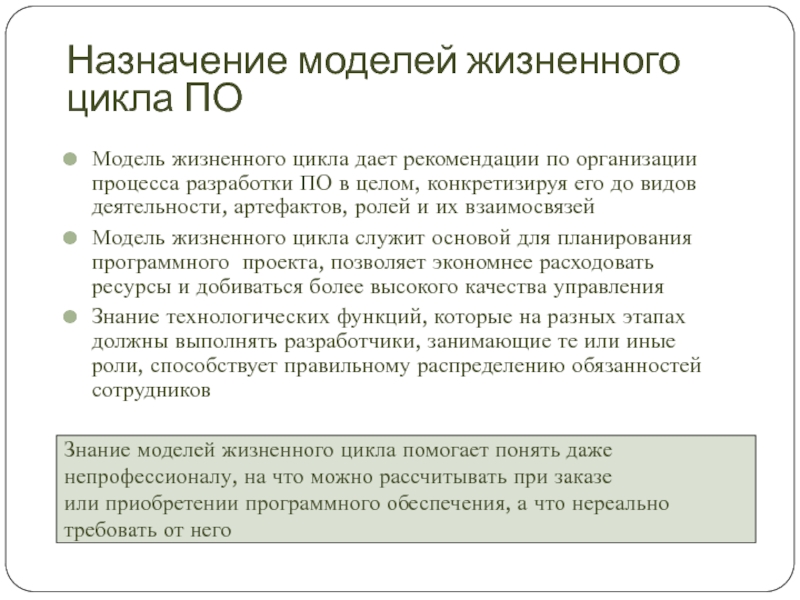 Назначение моделей жизненного цикла ПО

Модель жизненного цикла дает рекомендации по организации процесса разработки ПО в целом, конкретизируя его до видов деятельности, артефактов, ролей и их взаимосвязей

Модель жизненного цикла служит основой для планирования программного проекта, позволяет экономнее расходовать ресурсы и добиваться более высокого качества управления

Знание технологических функций, которые на разных этапах должны выполнять разработчики, занимающие те или иные роли, способствует правильному распределению обязанностей сотрудников

Знание моделей жизненного цикла помогает понять даже непрофессионалу, на что можно рассчитывать при заказе или приобретении программного обеспечения, а что нереально требовать от него